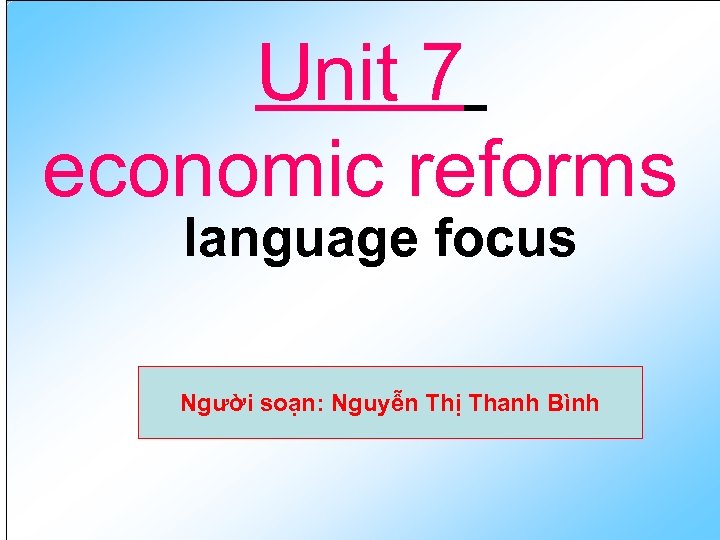 Unit 7
economic reforms
language focus

Người soạn: Nguyễn Thị Thanh Bình